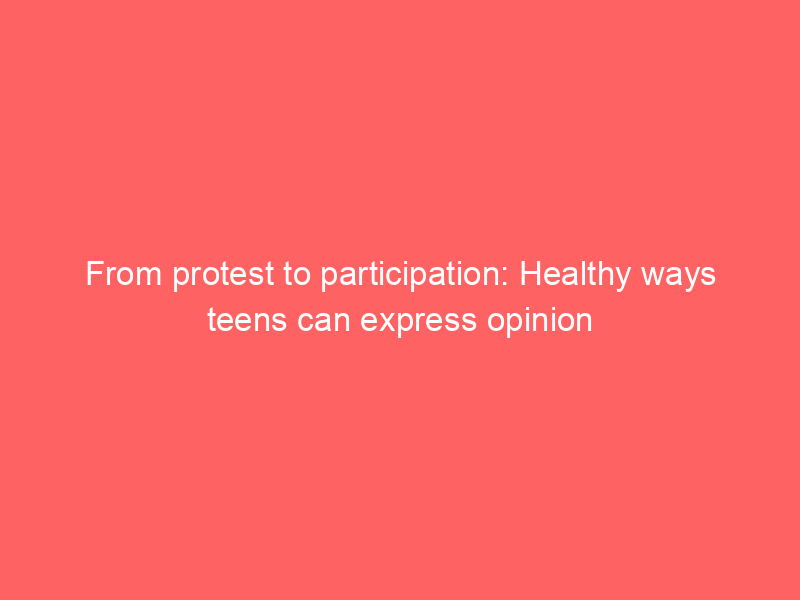 From protest to participation: Healthy ways teens can express opinion